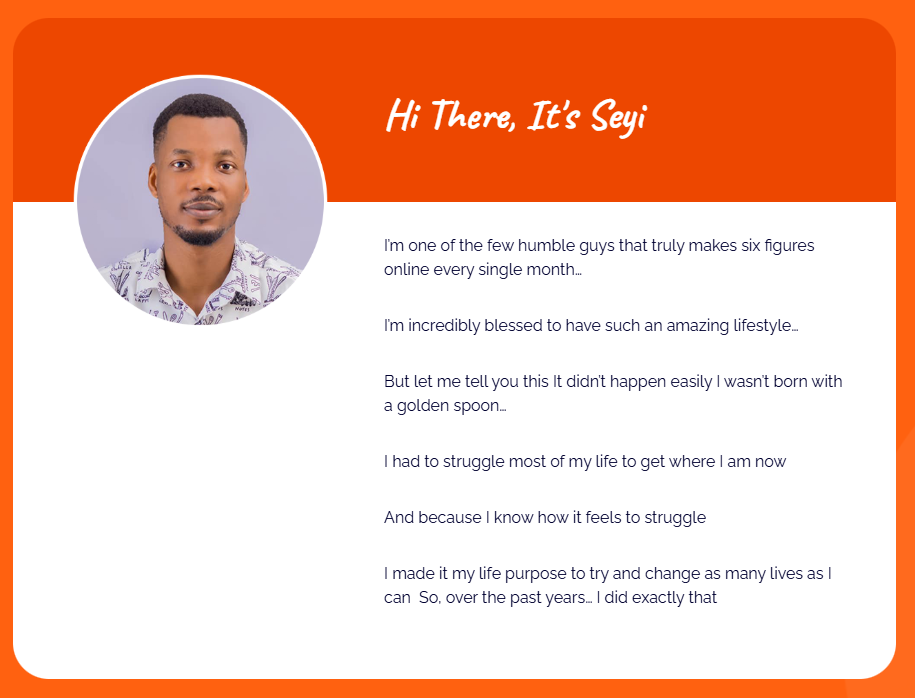 Hi There, It's Seyi

I'm one of the few humble guys that truly makes six figures online every single month…

I'm incredibly blessed to have such an amazing lifestyle…

But let me tell you this It didn't happen easily I wasn't born with a golden spoon…

I had to struggle most of my life to get where I am now

And because I know how it feels to struggle

I made it my life purpose to try and change as many lives as I can So, over the past years… I did exactly that